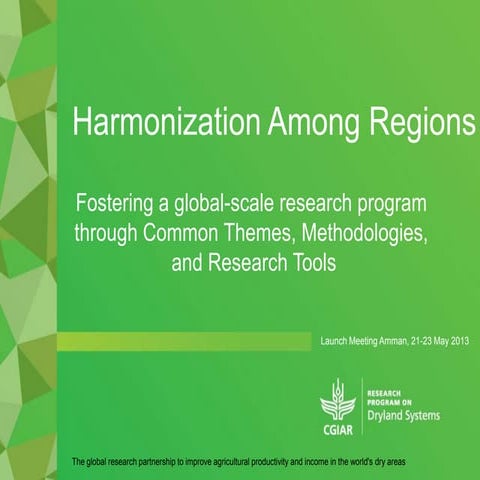 Harmonization Among Regions

Fostering a global-scale research program through Common Themes, Methodologies, and Research Tools

Launch Meeting Amman, 21-23 May 2013

CGIAR

RESEARCH PROGRAM ON
Dryland Systems

The global research partnership to improve agricultural productivity and income in the world's dry areas